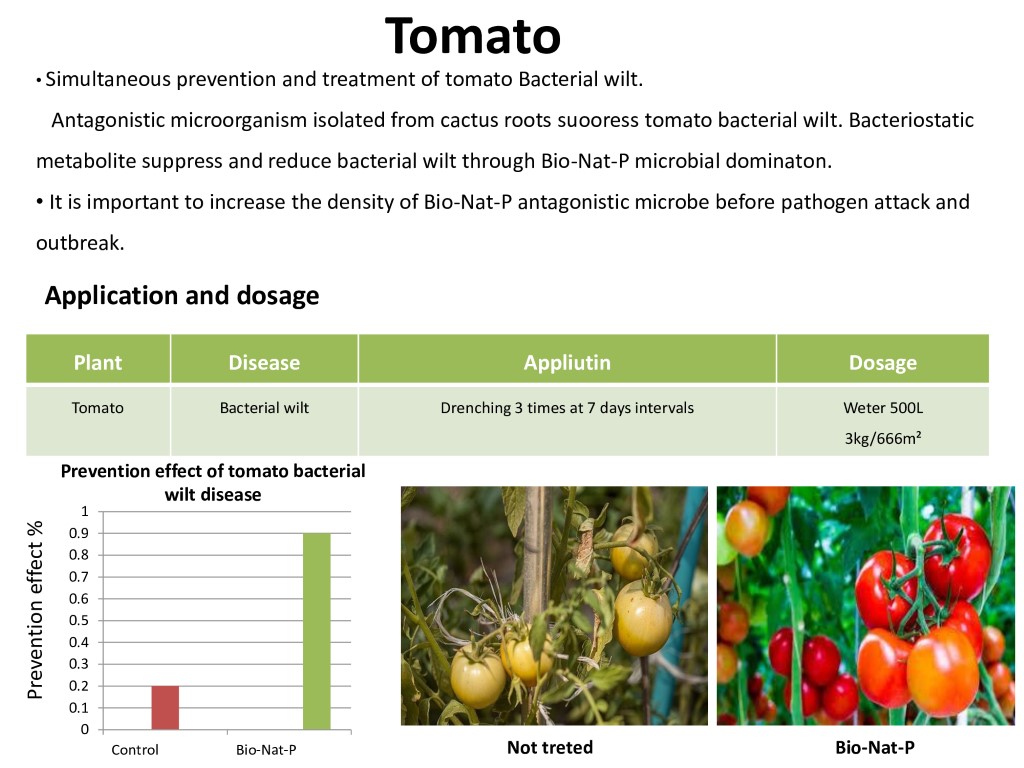 Tomato

• Simultaneous prevention and treatment of tomato Bacterial wilt.

Antagonistic microorganism isolated from cactus roots suooress tomato bacterial wilt. Bacteriostatic metabolite suppress and reduce bacterial wilt through Bio-Nat-P microbial dominaton.

• It is important to increase the density of Bio-Nat-P antagonistic microbe before pathogen attack and outbreak.

Application and dosage

| Plant | Disease | Appliutin | Dosage |
|---|---|---|---|
| Tomato | Bacterial wilt | Drenching 3 times at 7 days intervals | Weter 500L 3kg/666m² |

Prevention effect of tomato bacterial wilt disease

Prevention effect %

1
0.9
0.8
0.7
0.6
0.5
0.4
0.3
0.2
0.1
0

Control
Bio-Nat-P

Not treted

Bio-Nat-P